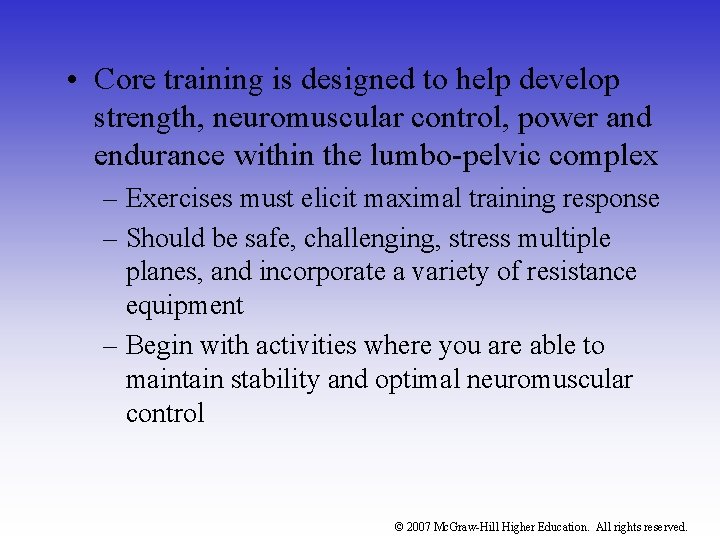 • Core training is designed to help develop strength, neuromuscular control, power and endurance within the lumbo-pelvic complex

– Exercises must elicit maximal training response

– Should be safe, challenging, stress multiple planes, and incorporate a variety of resistance equipment

– Begin with activities where you are able to maintain stability and optimal neuromuscular control

© 2007 McGraw-Hill Higher Education. All rights reserved.